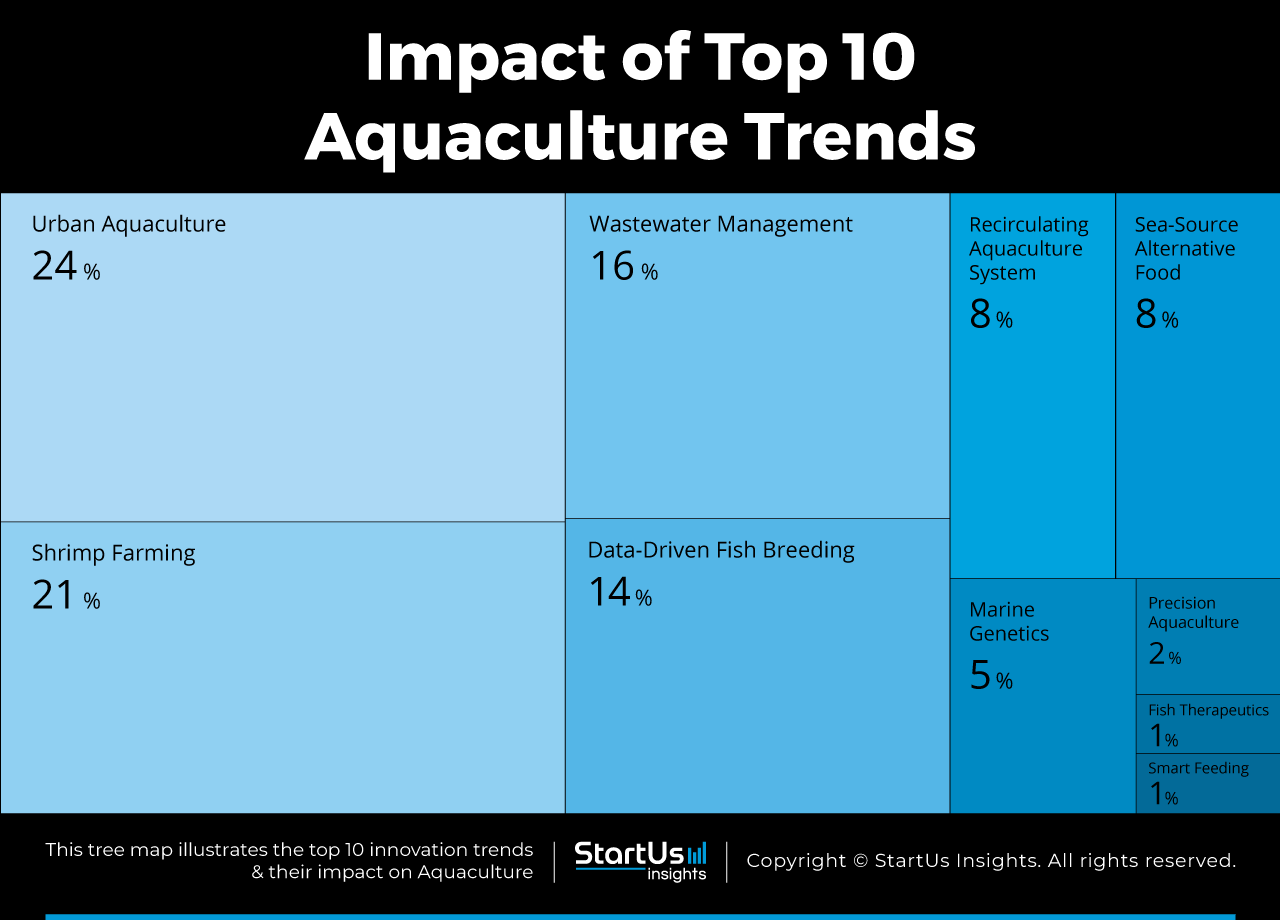 Impact of Top 10 Aquaculture Trends

Urban Aquaculture
24 %

Shrimp Farming
21 %

Wastewater Management
16 %

Data-Driven Fish Breeding
14 %

Recirculating Aquaculture System
8 %

Sea-Source Alternative Food
8 %

Marine Genetics
5 %

Precision Aquaculture
2 %

Fish Therapeutics
1 %

Smart Feeding
1 %

This tree map illustrates the top 10 innovation trends & their impact on Aquaculture

StartUs insights

Copyright © StartUs Insights. All rights reserved.